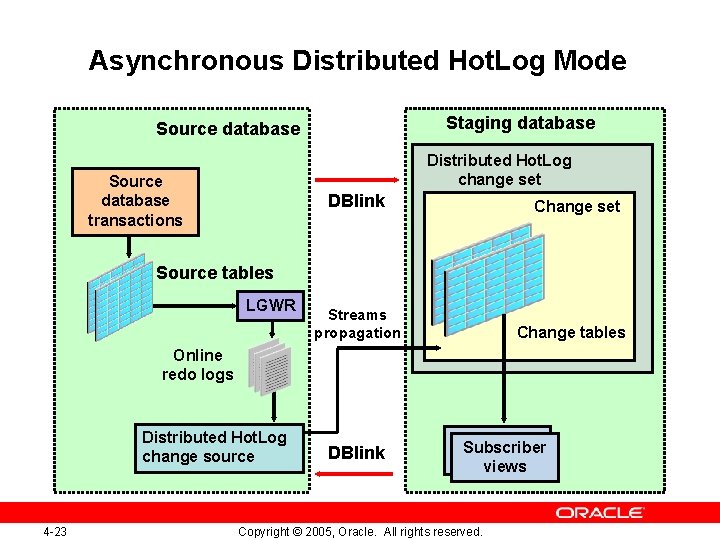 Asynchronous Distributed HotLog Mode

Source database

Source database transactions

Source tables

LGWR

Online redo logs

Distributed HotLog change source

DBlink

Streams propagation

DBlink

Staging database

Distributed HotLog change set

Change set

Change tables

Subscriber views

ORACLE

4-23

Copyright © 2005, Oracle. All rights reserved.